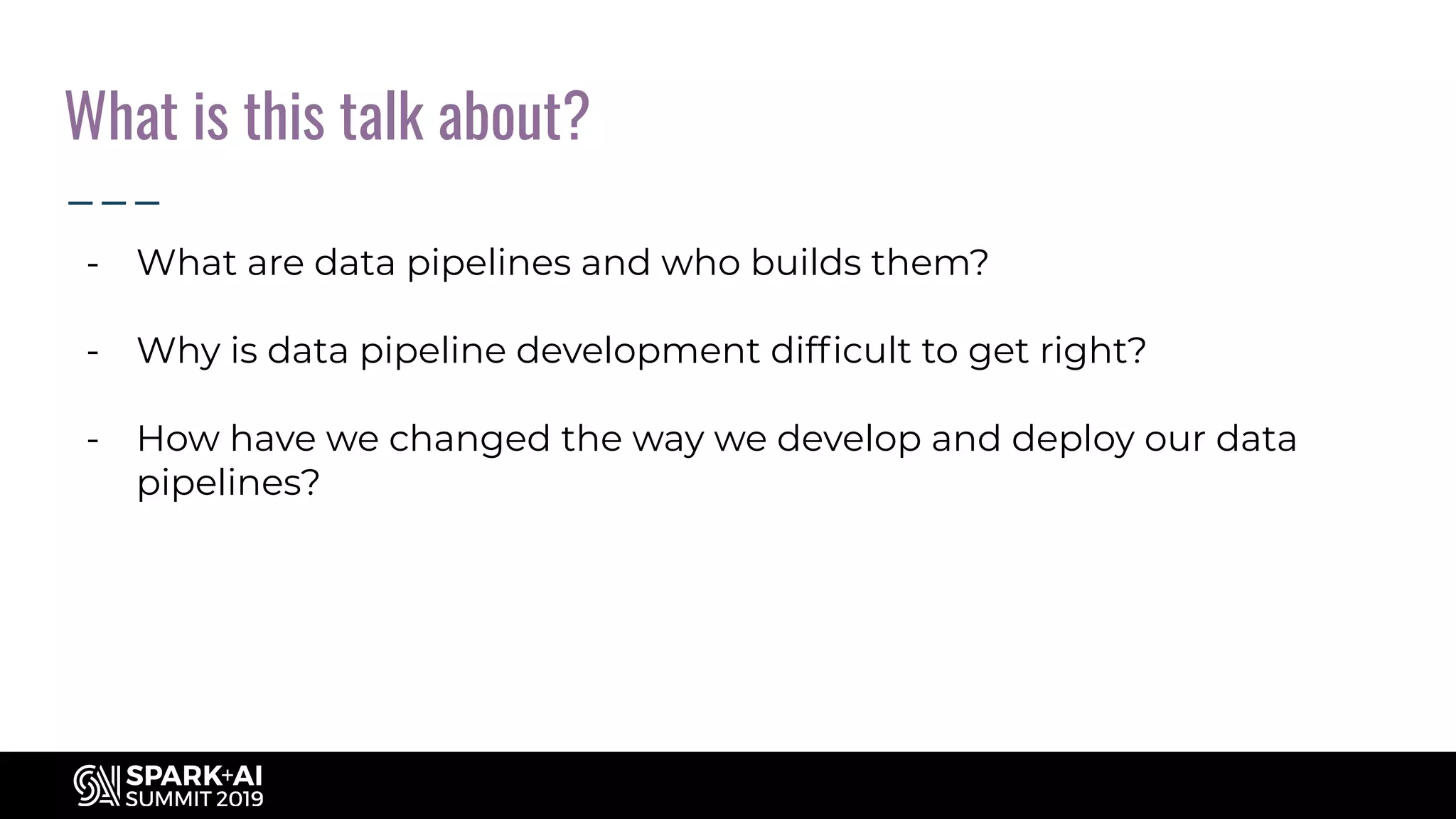 What is this talk about?

- What are data pipelines and who builds them?

- Why is data pipeline development difficult to get right?

- How have we changed the way we develop and deploy our data pipelines?

SPARK+AI SUMMIT 2019